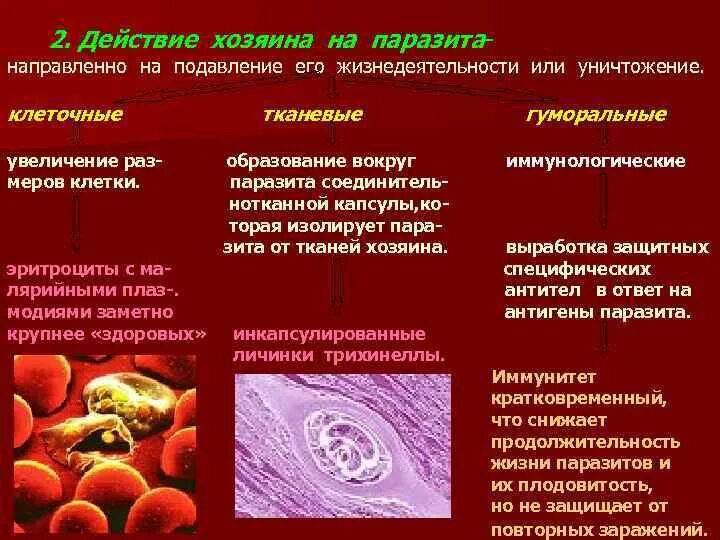 2. Действие хозяина на паразита-

направленно на подавление его жизнедеятельности или уничтожение.

клеточные

увеличение размеров клетки.

эритроциты с малярийными плаз-. модиями заметно крупнее «здоровых»

тканевые

образование вокруг паразита соединительнотканной капсулы,которая изолирует паразита от тканей хозяина.

инкапсулированные личинки трихинеллы.

гуморальные

иммунологические

выработка защитных специфических антител в ответ на антигены паразита.

Иммунитет кратковременный, что снижает продолжительность жизни паразитов и их плодовитость, но не защищает от повторных заражений.